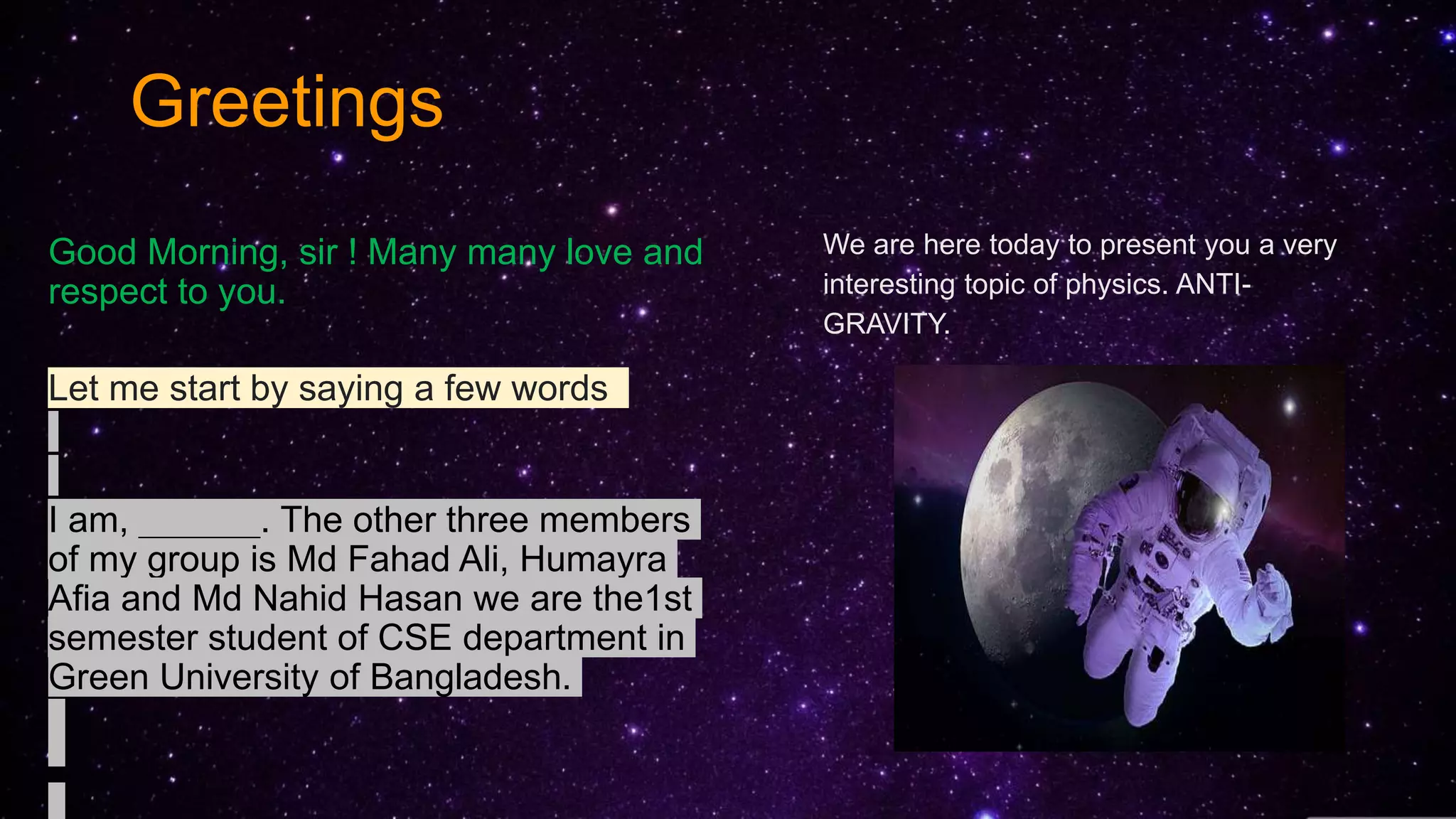 Greetings

Good Morning, sir ! Many many love and respect to you.

Let me start by saying a few words

I am, ______. The other three members of my group is Md Fahad Ali, Humayra Afia and Md Nahid Hasan we are the1st semester student of CSE department in Green University of Bangladesh.

We are here today to present you a very interesting topic of physics. ANTI-GRAVITY.